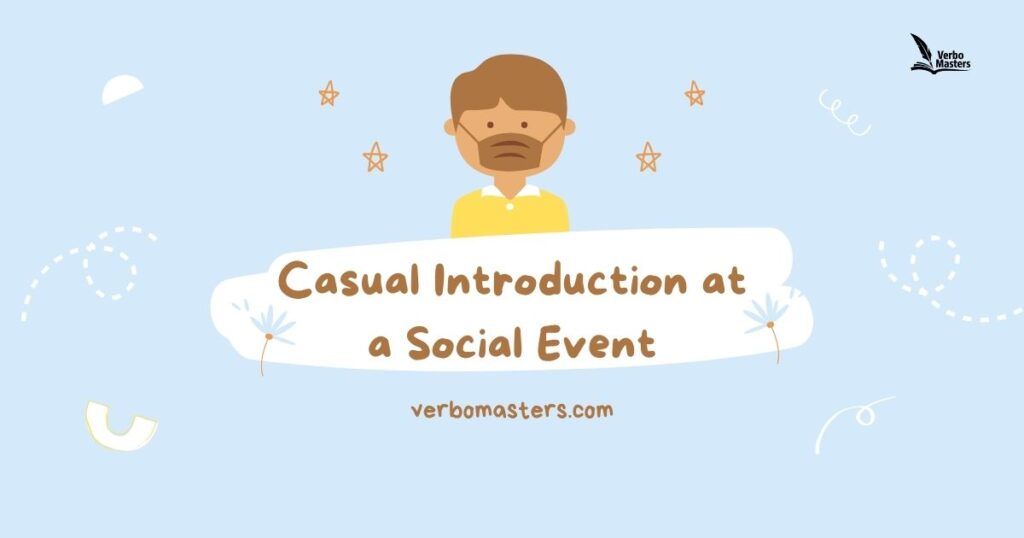 Verbo Masters

Casual Introduction at a Social Event

verbomasters.com